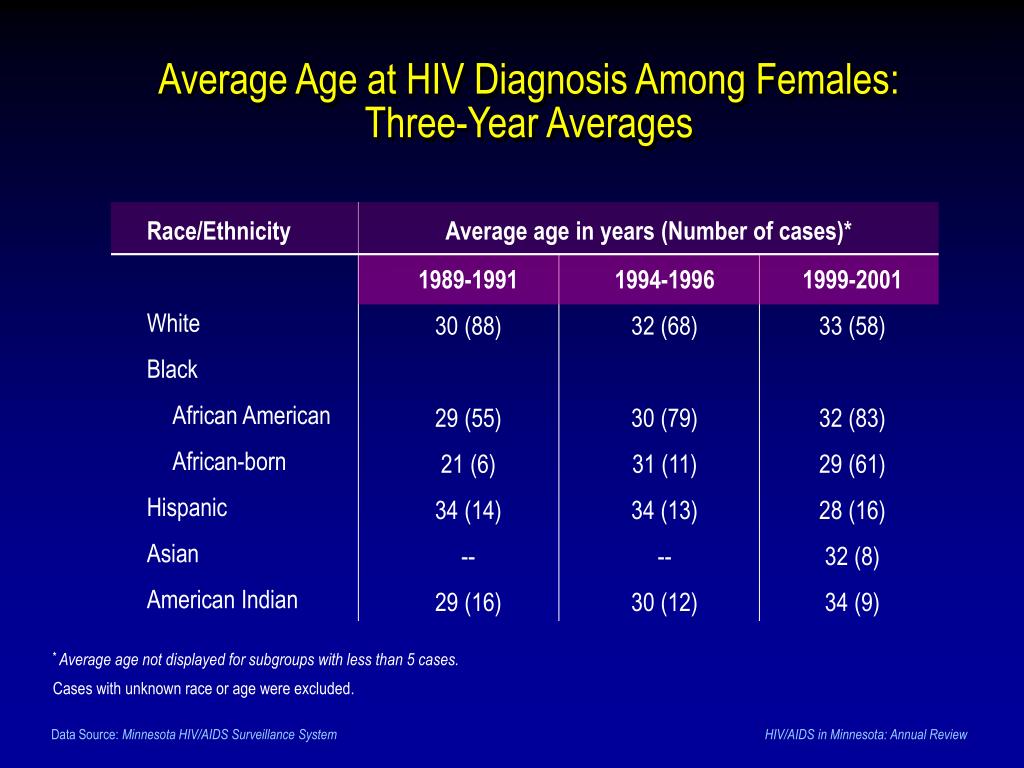 Average Age at HIV Diagnosis Among Females: Three-Year Averages

| Race/Ethnicity | Average age in years (Number of cases)* | | |
|---|---|---|---|
| | 1989-1991 | 1994-1996 | 1999-2001 |
| White | 30 (88) | 32 (68) | 33 (58) |
| Black | | | |
| African American | 29 (55) | 30 (79) | 32 (83) |
| African-born | 21 (6) | 31 (11) | 29 (61) |
| Hispanic | 34 (14) | 34 (13) | 28 (16) |
| Asian | -- | -- | 32 (8) |
| American Indian | 29 (16) | 30 (12) | 34 (9) |

* Average age not displayed for subgroups with less than 5 cases.
Cases with unknown race or age were excluded.

Data Source: Minnesota HIV/AIDS Surveillance System

HIV/AIDS in Minnesota: Annual Review